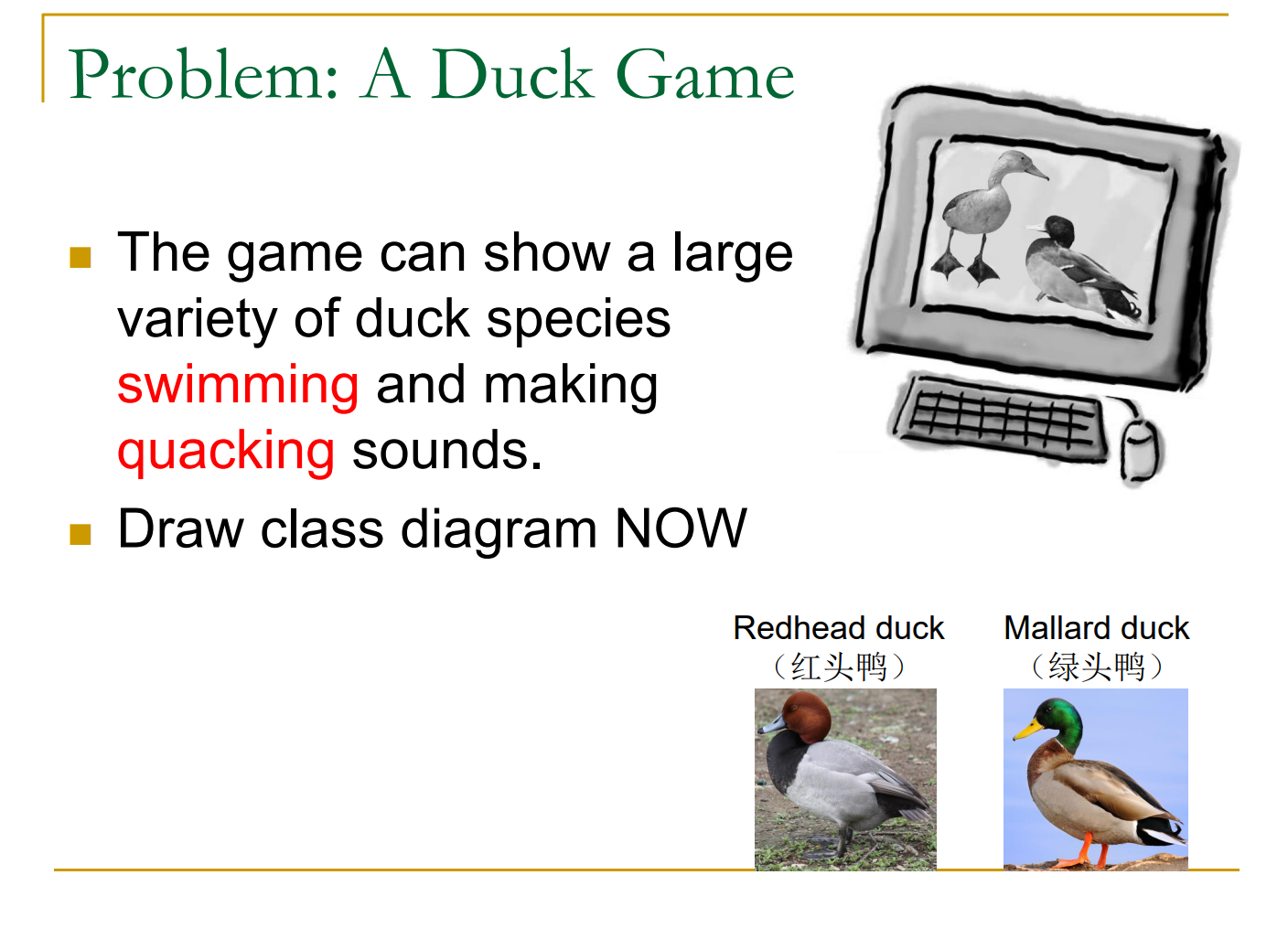 Problem: A Duck Game

The game can show a large variety of duck species swimming and making quacking sounds.

Draw class diagram NOW

Redhead duck
（红头鸭）

Mallard duck
（绿头鸭）